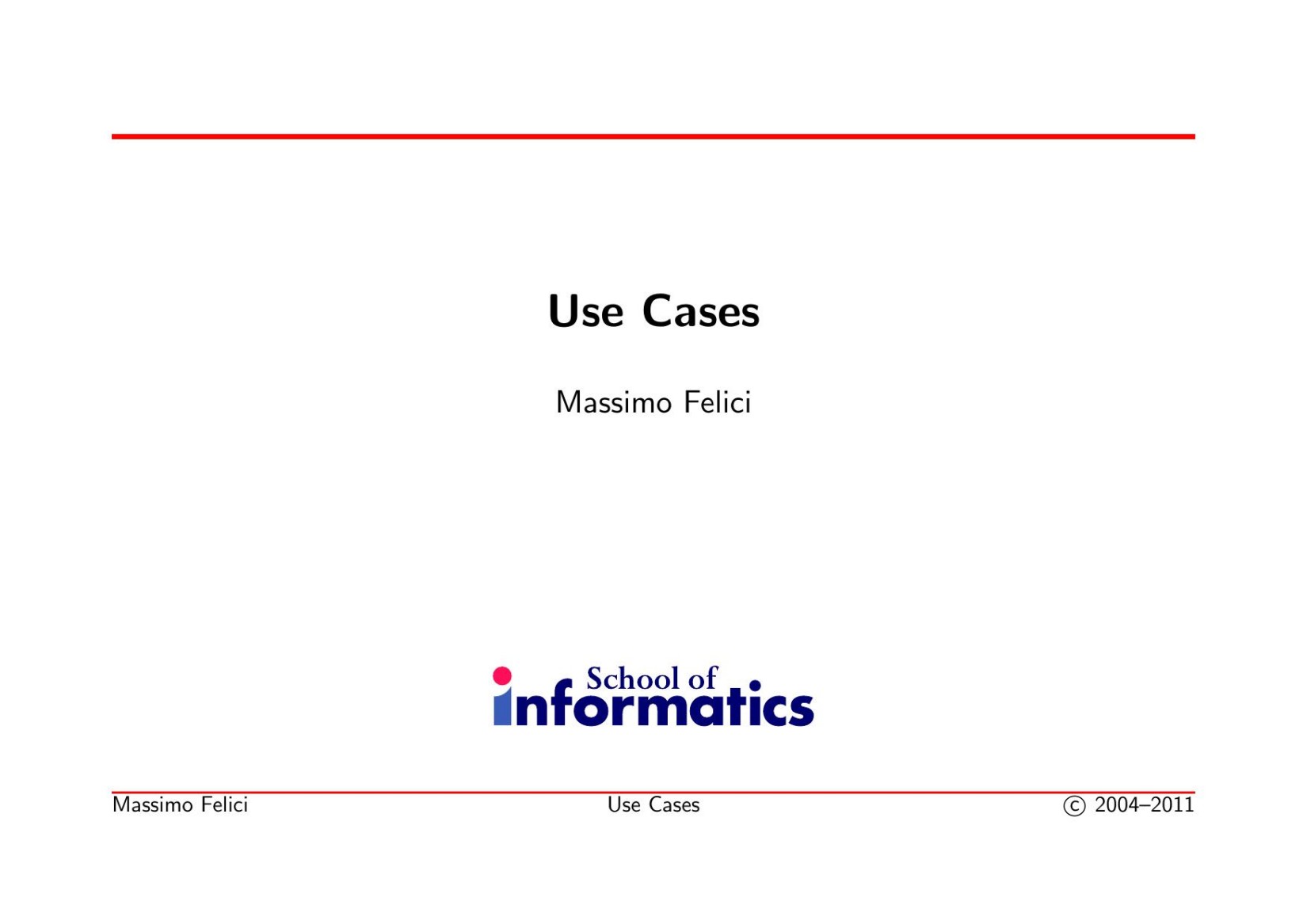 Use Cases

Massimo Felici

School of informatics

Massimo Felici Use Cases © 2004–2011